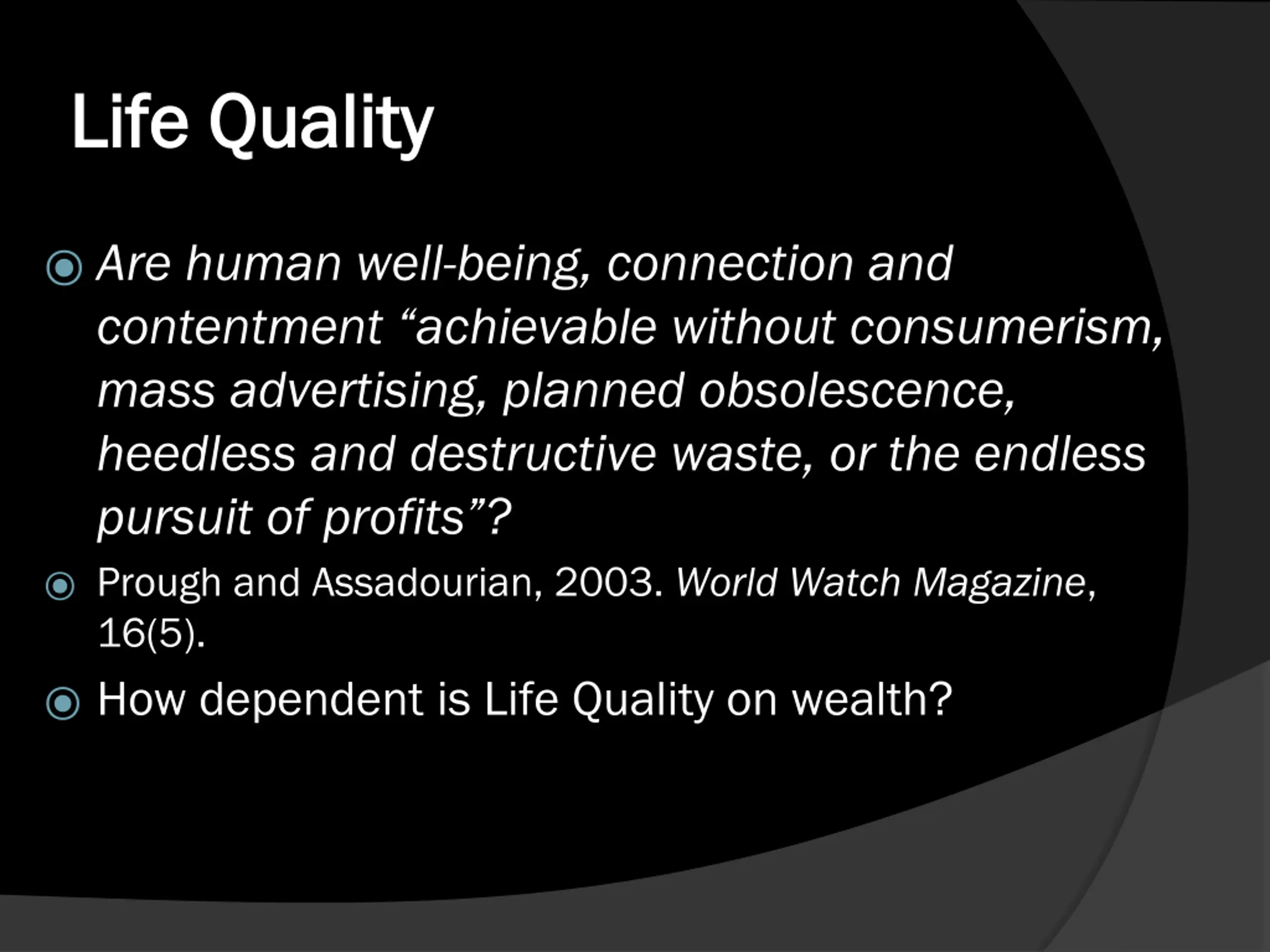 Life Quality

Are human well-being, connection and contentment “achievable without consumerism, mass advertising, planned obsolescence, heedless and destructive waste, or the endless pursuit of profits”?

Prough and Assadourian, 2003. World Watch Magazine, 16(5).

How dependent is Life Quality on wealth?